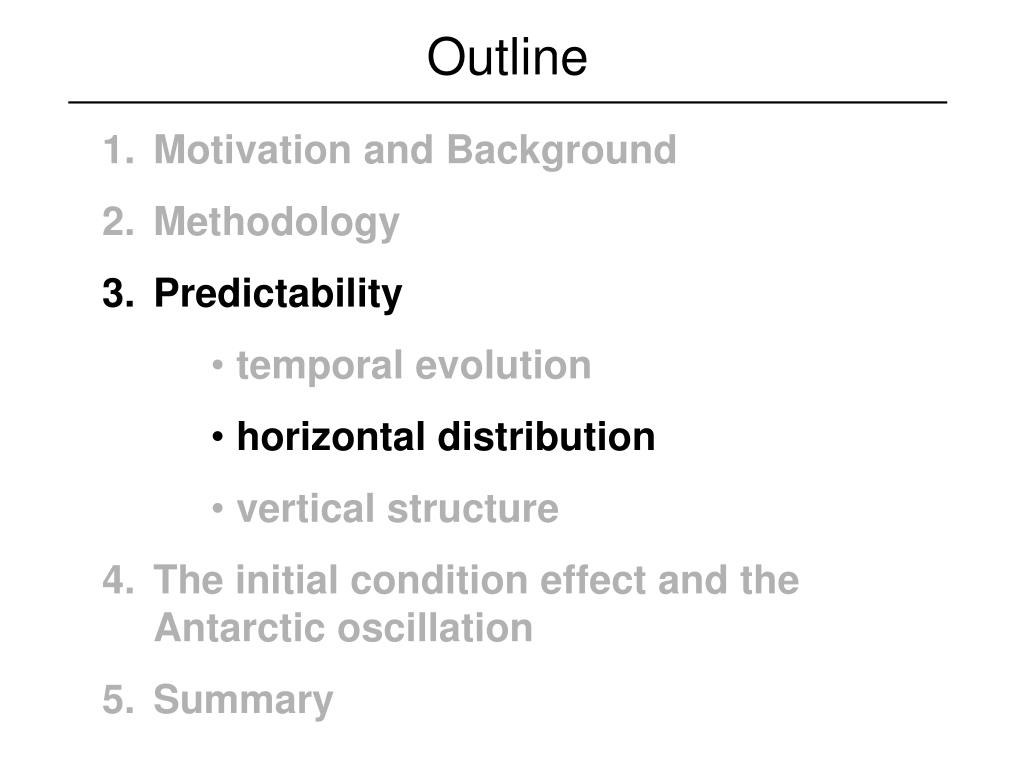 Outline

1. Motivation and Background
2. Methodology
3. Predictability
• temporal evolution
• horizontal distribution
• vertical structure
4. The initial condition effect and the Antarctic oscillation
5. Summary